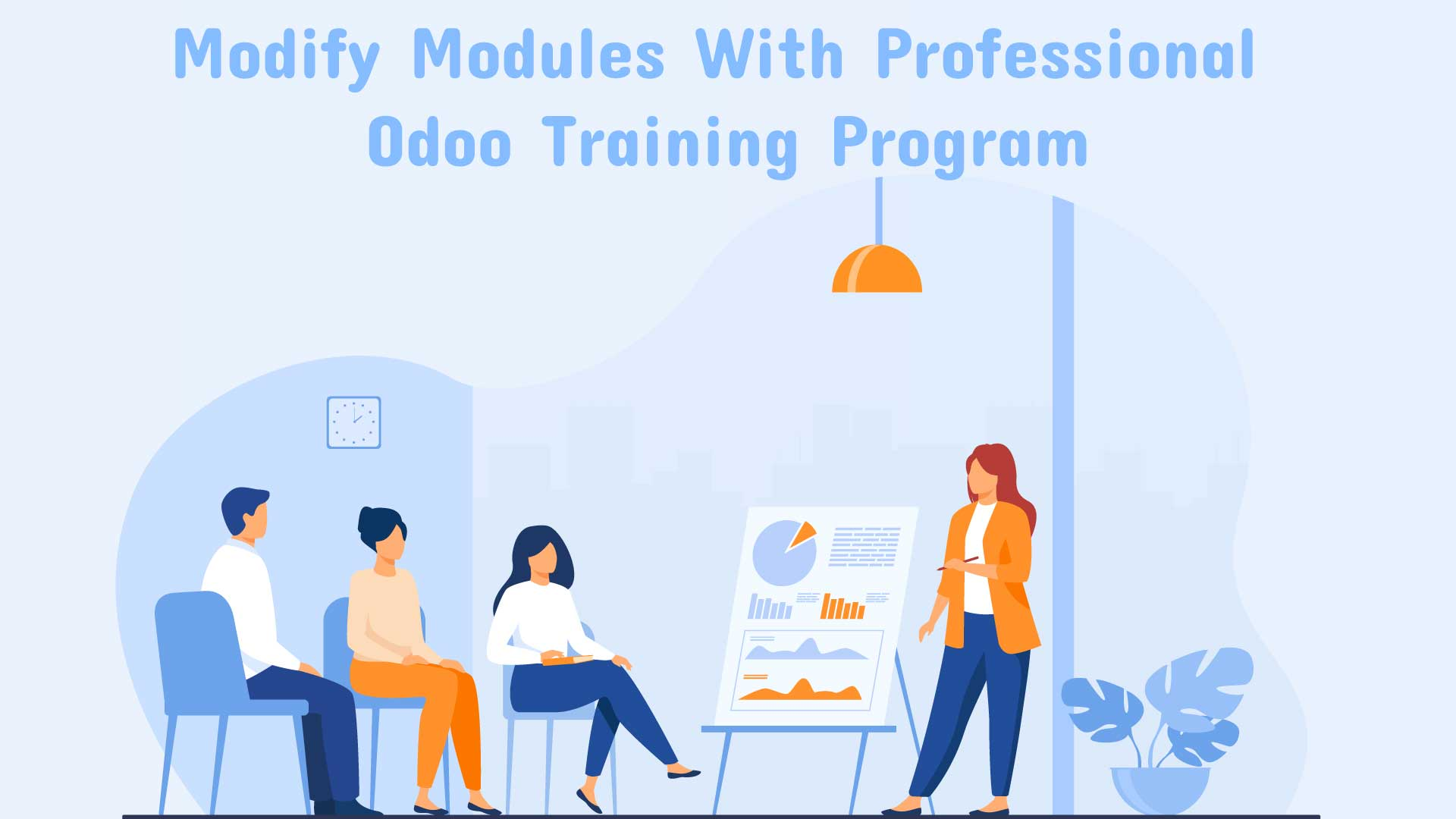 Modify Modules With Professional Odoo Training Program